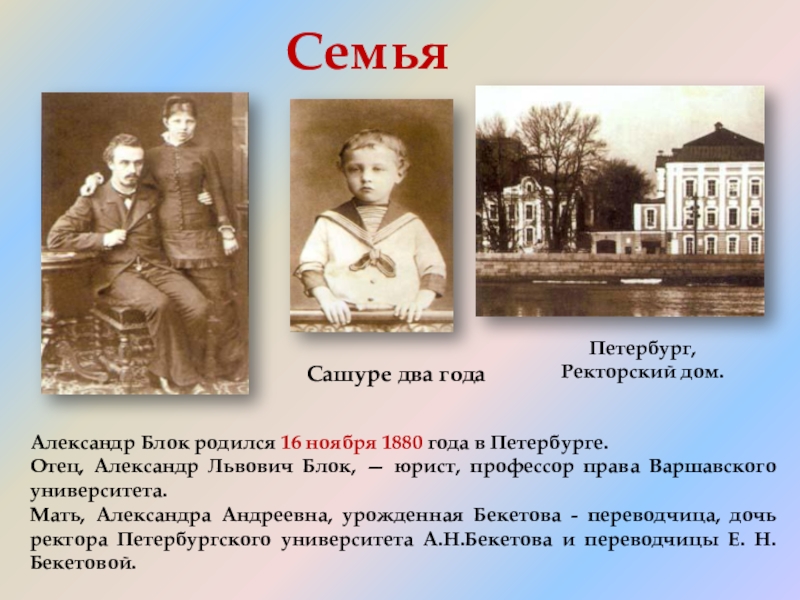 Семья

Сашуре два года

Петербург,
Ректорский дом.

Александр Блок родился 16 ноября 1880 года в Петербурге.
Отец, Александр Львович Блок, — юрист, профессор права Варшавского университета.
Мать, Александра Андреевна, урожденная Бекетова - переводчица, дочь ректора Петербургского университета А.Н.Бекетова и переводчицы Е. Н. Бекетовой.